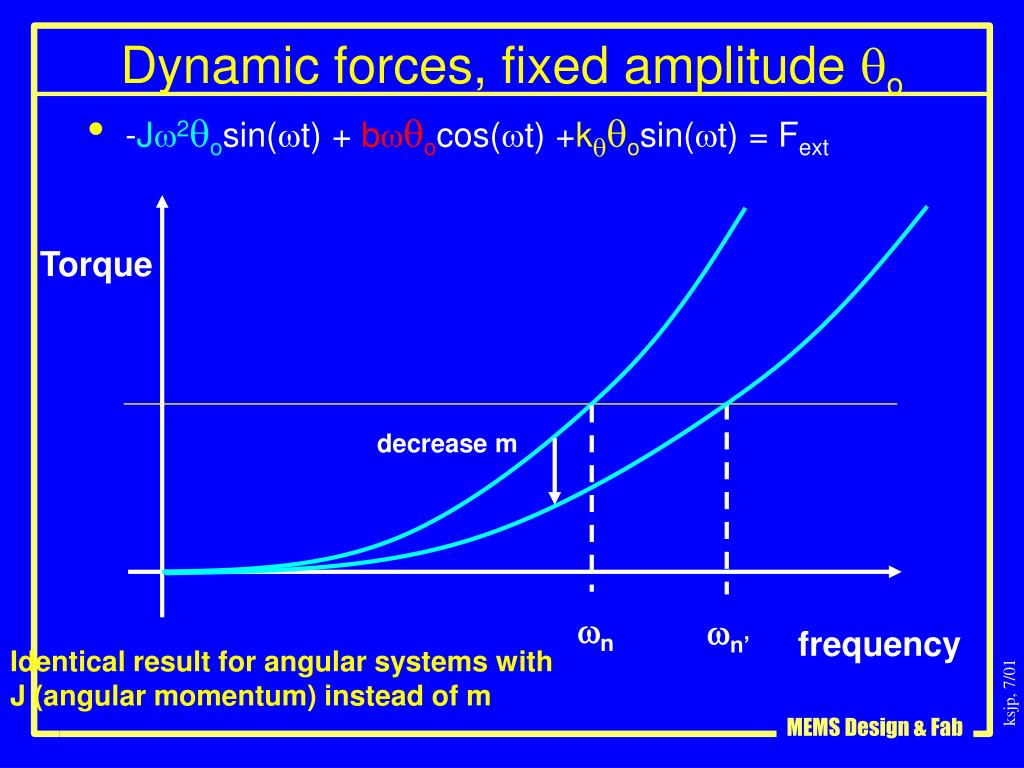 Dynamic forces, fixed amplitude $\theta_o$

• $-J\omega^2\theta_o\sin(\omega t) + b\omega\theta_o\cos(\omega t) + k_\theta\theta_o\sin(\omega t) = F_{ext}$

Torque

decrease m

$\omega_n$

$\omega_{n'}$

frequency

Identical result for angular systems with J (angular momentum) instead of m

MEMS Design & Fab

ksjp, 7/01